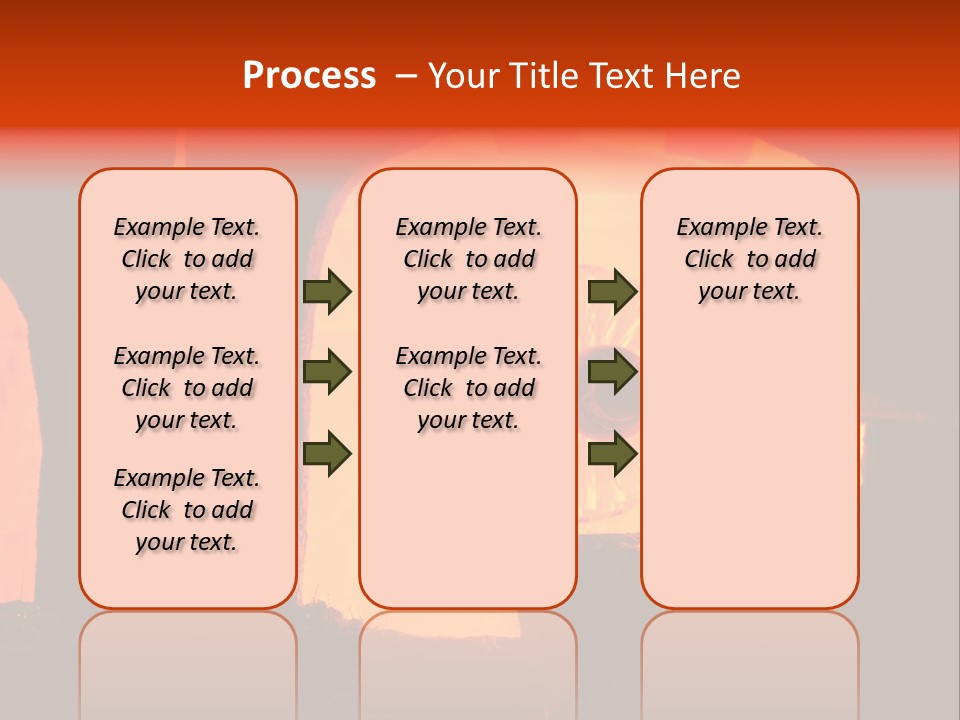 Process – Your Title Text Here

Example Text. Click to add your text.

Example Text. Click to add your text.

Example Text. Click to add your text.

Example Text. Click to add your text.

Example Text. Click to add your text.

Example Text. Click to add your text.